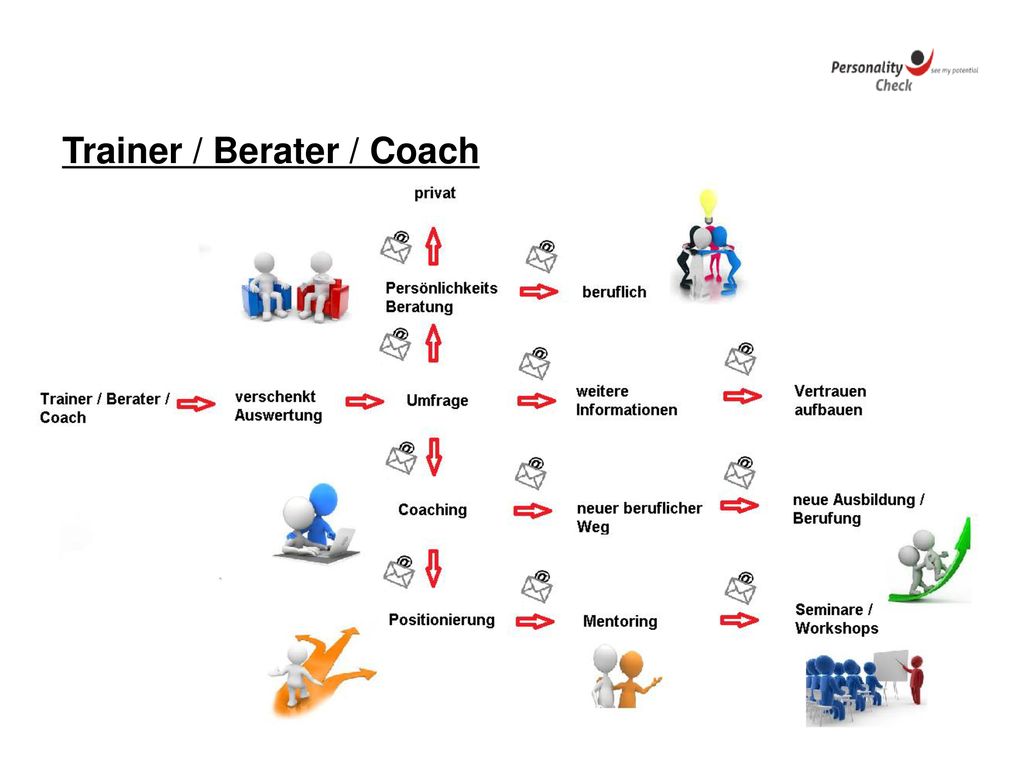 Personality Check see my potential

Trainer / Berater / Coach

privat

Persönlichkeits Beratung

beruflich

Trainer / Berater / Coach

verschenkt Auswertung

Umfrage

weitere Informationen

Vertrauen aufbauen

Coaching

neuer beruflicher Weg

neue Ausbildung / Berufung

Positionierung

Mentoring

Seminare / Workshops